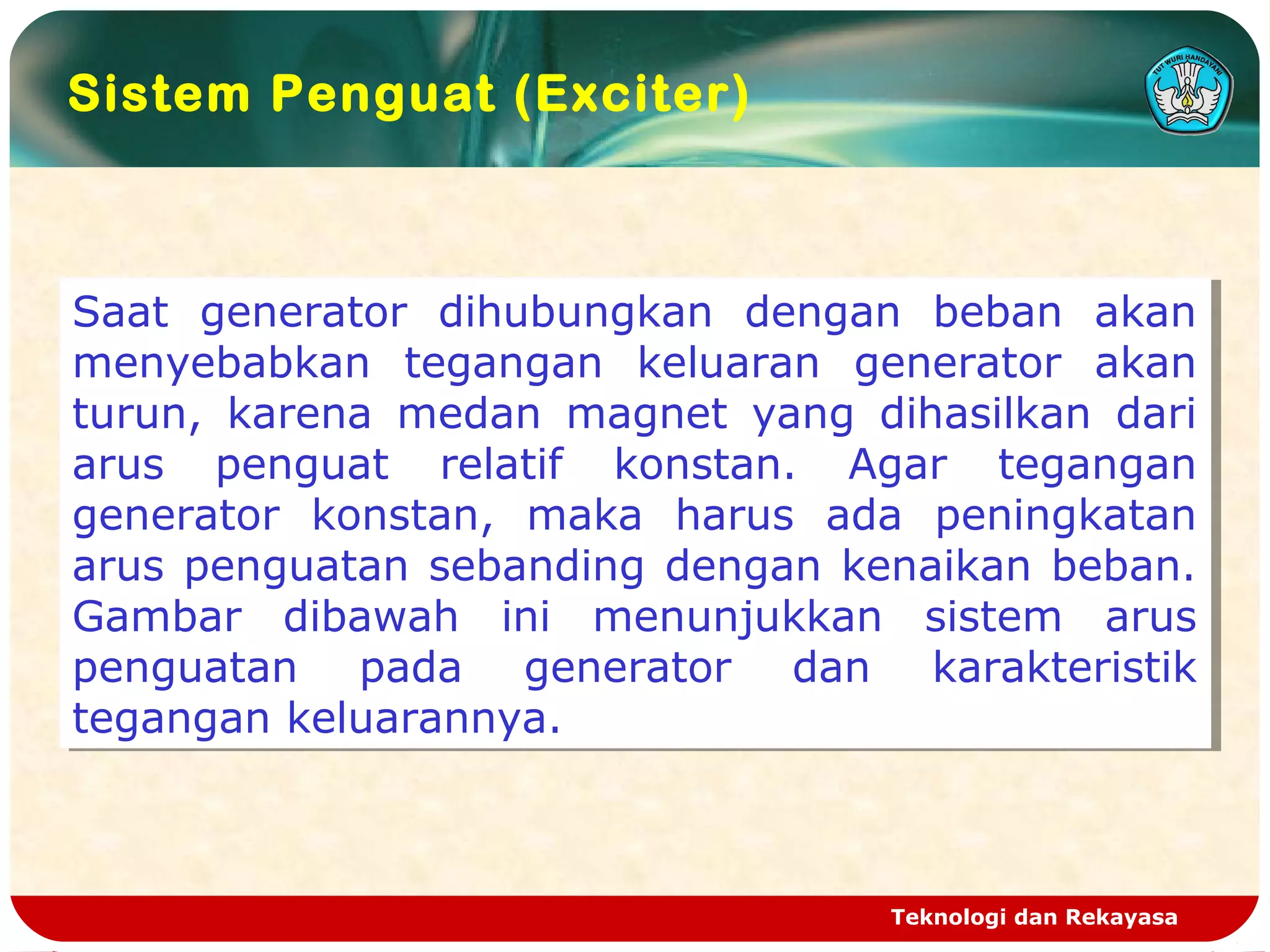 Sistem Penguat (Exciter)

TUT WURI HANDAYANI

Saat generator dihubungkan dengan beban akan menyebabkan tegangan keluaran generator akan turun, karena medan magnet yang dihasilkan dari arus penguat relatif konstan. Agar tegangan generator konstan, maka harus ada peningkatan arus penguatan sebanding dengan kenaikan beban. Gambar dibawah ini menunjukkan sistem arus penguatan pada generator dan karakteristik tegangan keluarannya.

Teknologi dan Rekayasa